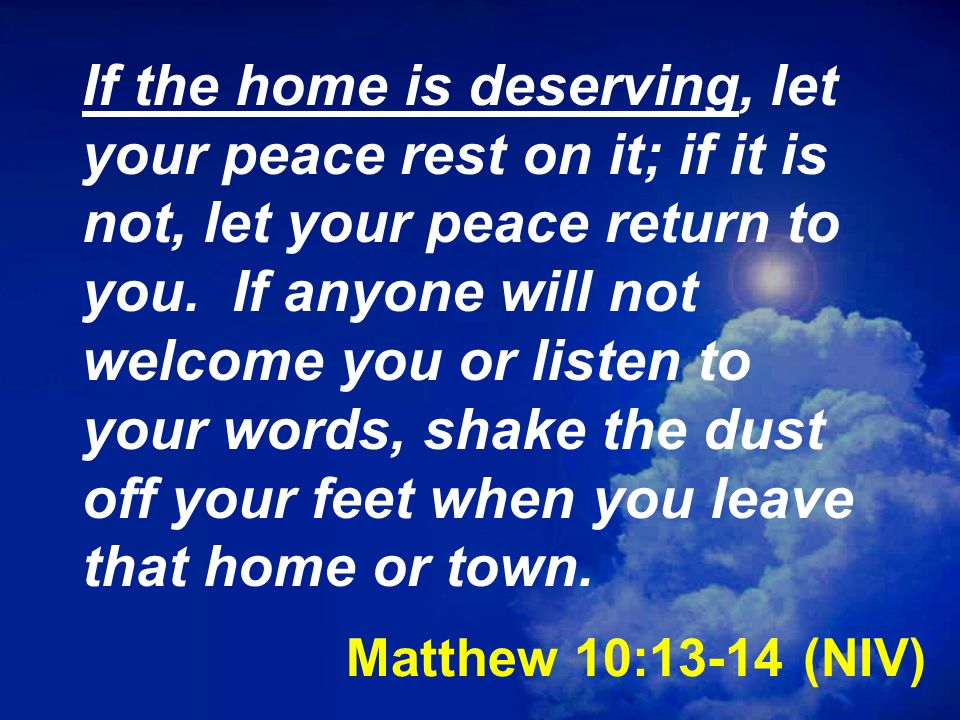 If the home is deserving, let your peace rest on it; if it is not, let your peace return to you.  If anyone will not welcome you or listen to your words, shake the dust off your feet when you leave that home or town.

Matthew 10:13-14 (NIV)